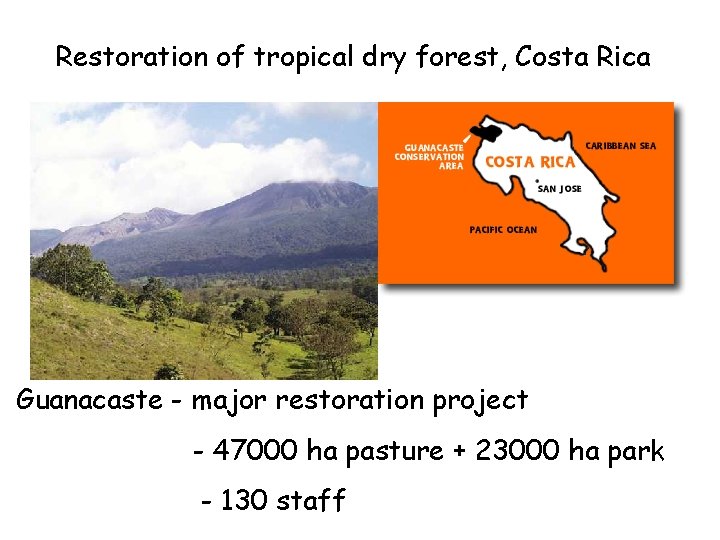 Restoration of tropical dry forest, Costa Rica

GUANACASTE CONSERVATION AREA

COSTA RICA

CARIBBEAN SEA

SAN JOSE

PACIFIC OCEAN

Guanacaste - major restoration project

- 47000 ha pasture + 23000 ha park

- 130 staff